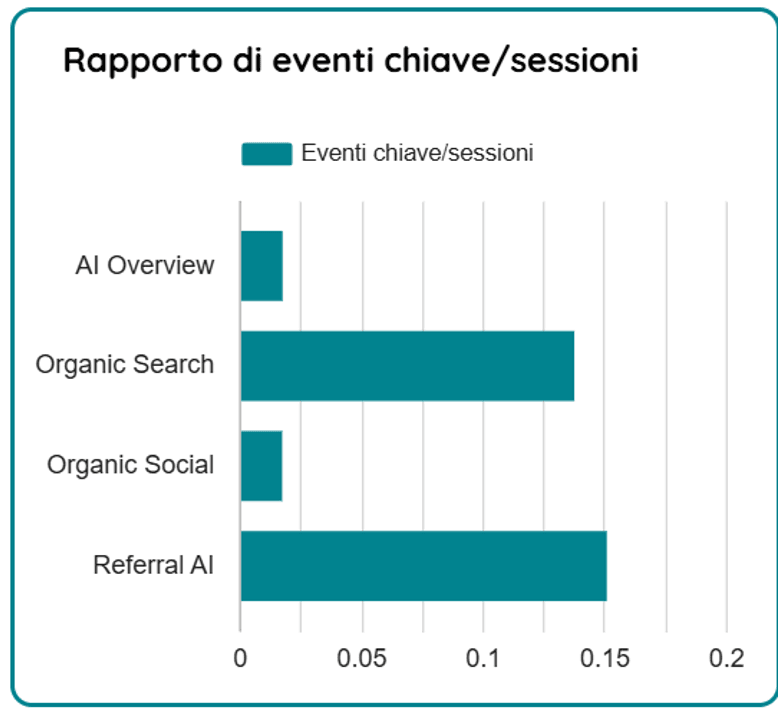 Rapporto di eventi chiave/sessioni

Eventi chiave/sessioni

AI Overview
Organic Search
Organic Social
Referral AI

0
0.05
0.1
0.15
0.2